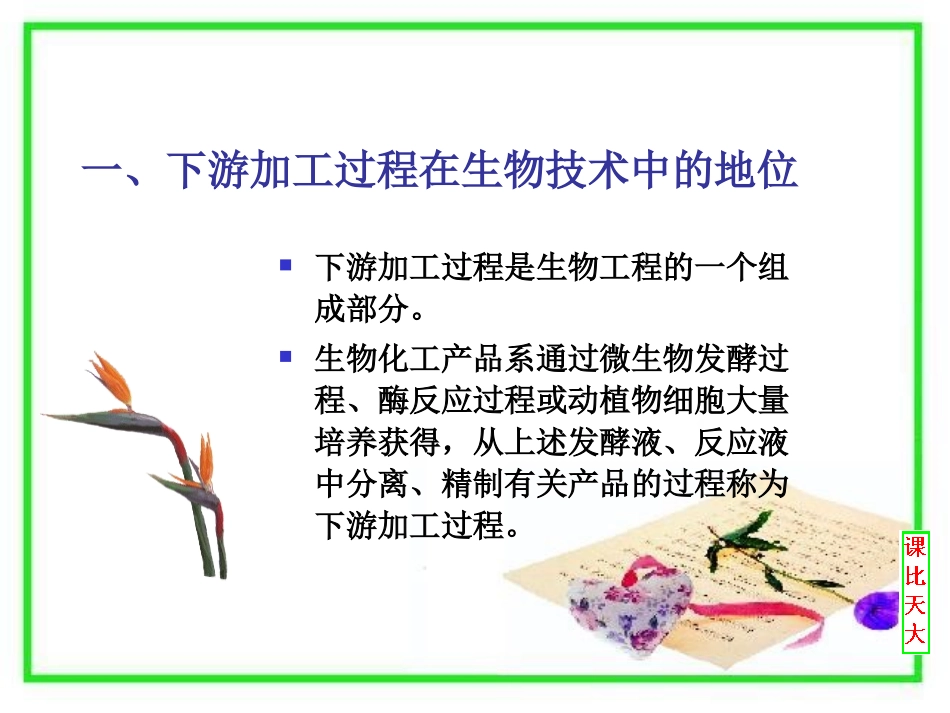 一、下游加工过程在生物技术中的地位

▪ 下游加工过程是生物工程的一个组成部分。

▪ 生物化工产品系通过微生物发酵过程、酶反应过程或动植物细胞大量培养获得，从上述发酵液、反应液中分离、精制有关产品的过程称为下游加工过程。

课比天大